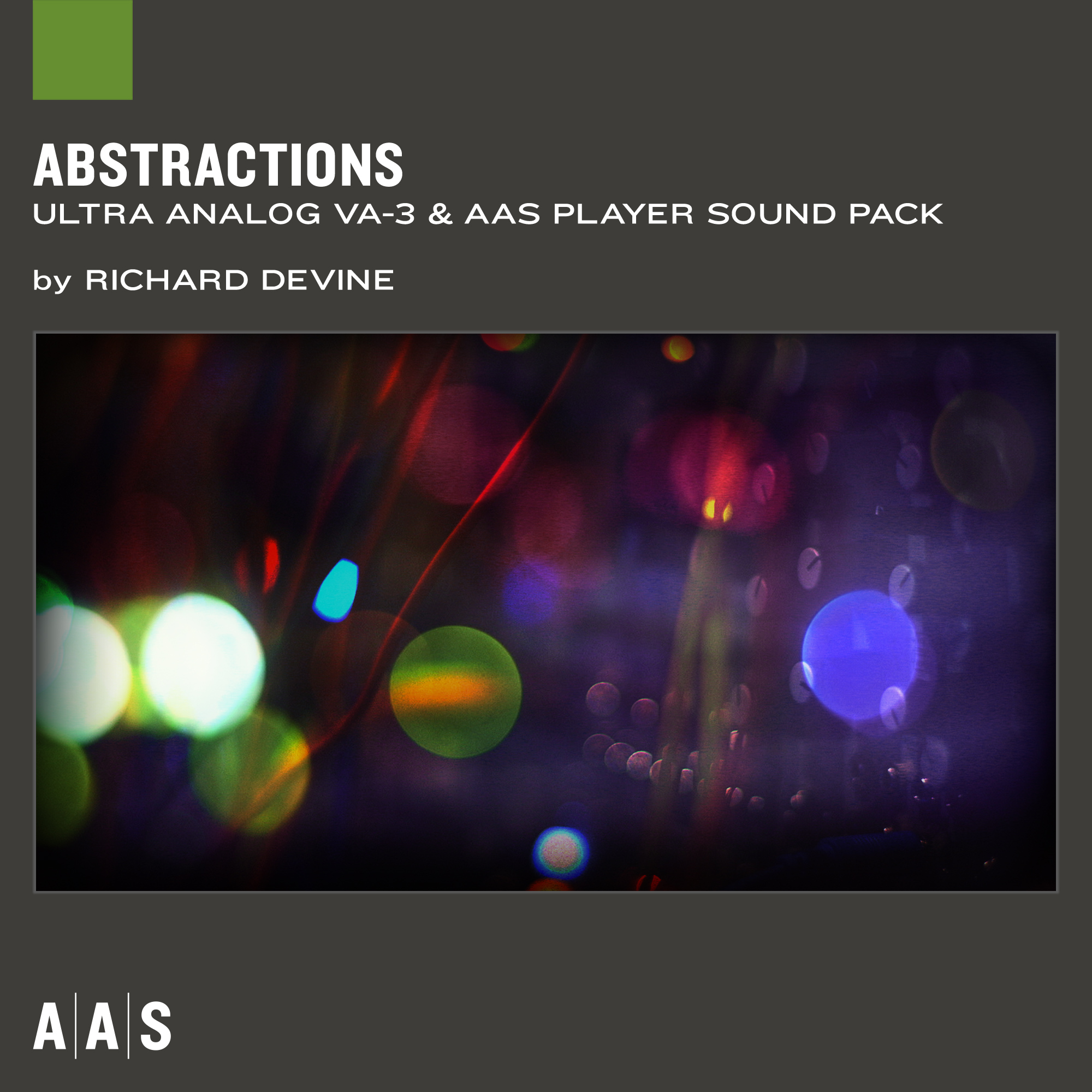 ABSTRACTIONS
ULTRA ANALOG VA-3 & AAS PLAYER SOUND PACK

by RICHARD DEVINE

A|A|S